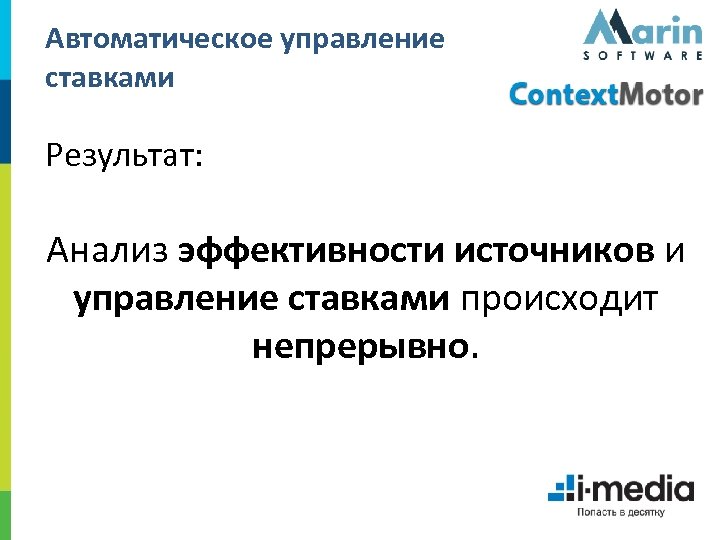 Автоматическое управление ставками

Marin SOFTWARE

ContextMotor

Результат:

Анализ эффективности источников и управление ставками происходит непрерывно.

i-media
Попасть в десятку